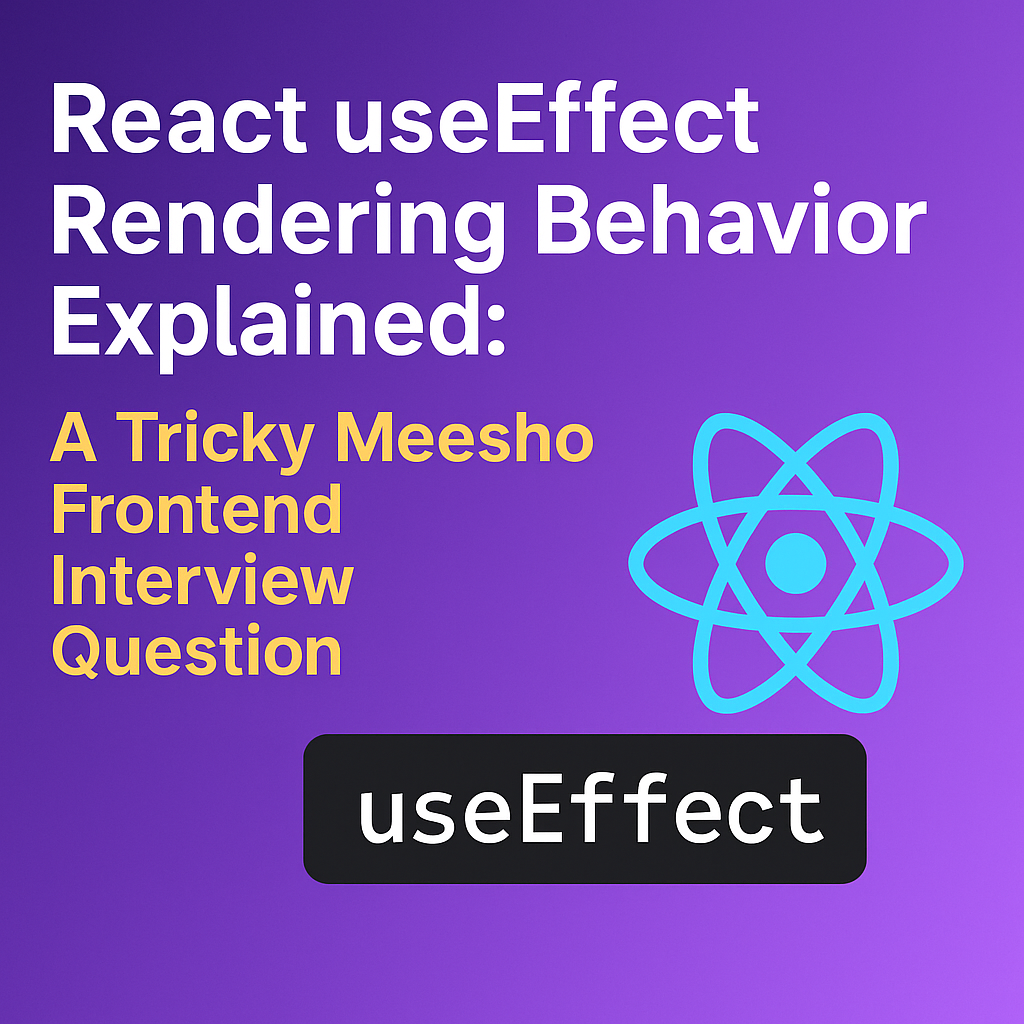 React useEffect Rendering Behavior Explained:

A Tricky Meesho Frontend Interview Question

useEffect